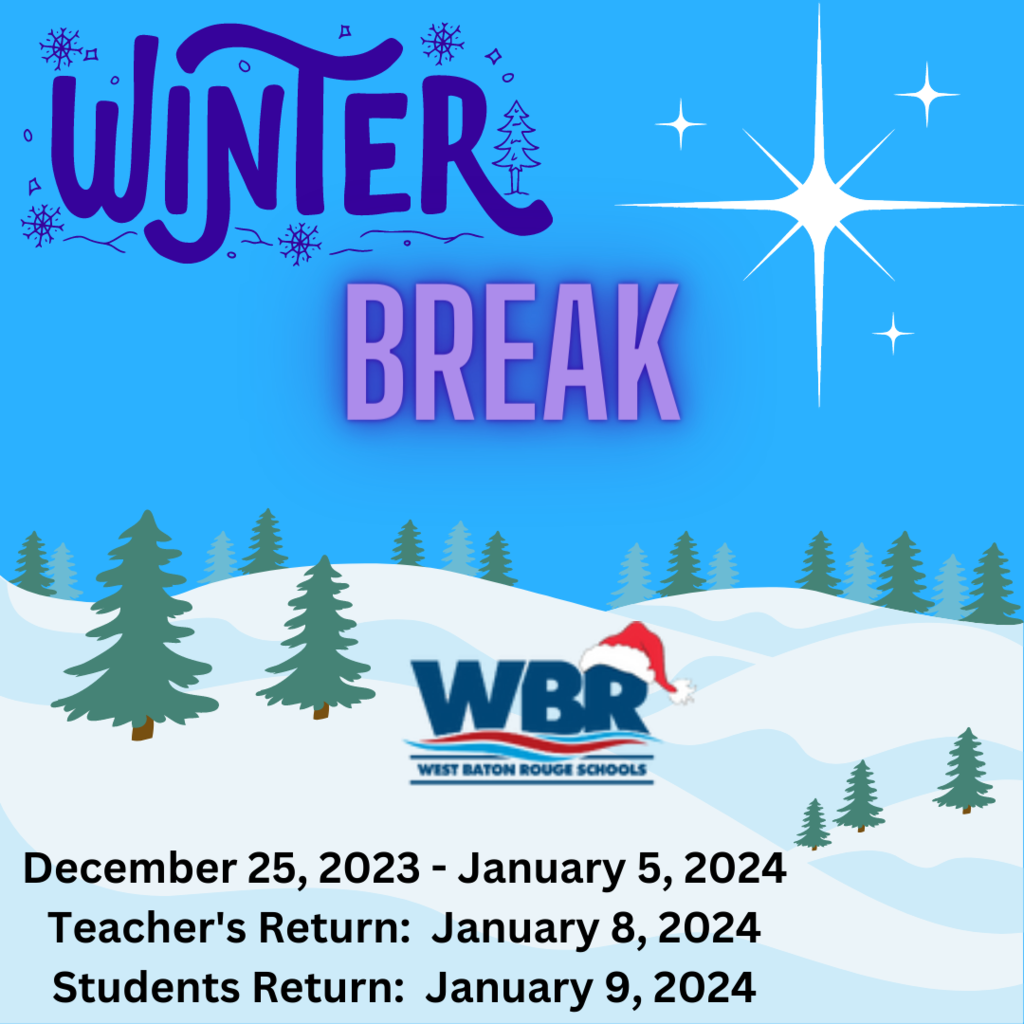 WINTER

BREAK

WBR
WEST BATON ROUGE SCHOOLS

December 25, 2023 - January 5, 2024
Teacher's Return: January 8, 2024
Students Return: January 9, 2024